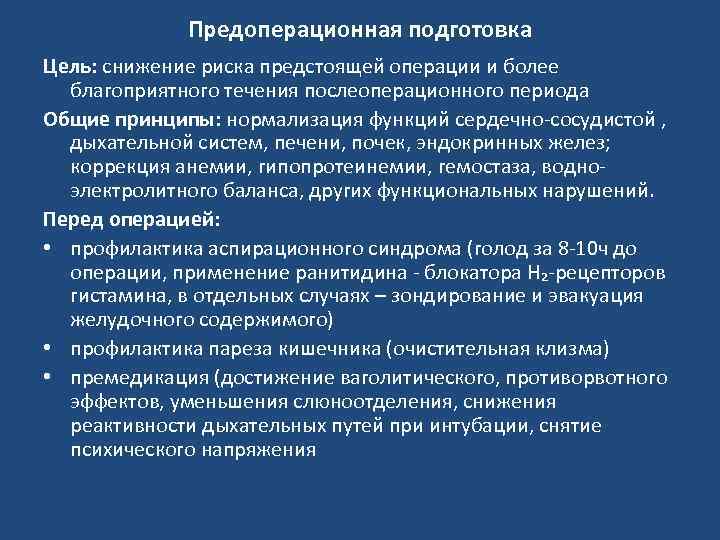 Предоперационная подготовка

Цель: снижение риска предстоящей операции и более благоприятного течения послеоперационного периода

Общие принципы: нормализация функций сердечно-сосудистой , дыхательной систем, печени, почек, эндокринных желез; коррекция анемии, гипопротеинемии, гемостаза, водно-электролитного баланса, других функциональных нарушений.

Перед операцией:

• профилактика аспирационного синдрома (голод за 8-10ч до операции, применение ранитидина - блокатора $H_2$-рецепторов гистамина, в отдельных случаях – зондирование и эвакуация желудочного содержимого)

• профилактика пареза кишечника (очистительная клизма)

• премедикация (достижение ваголитического, противорвотного эффектов, уменьшения слюноотделения, снижения реактивности дыхательных путей при интубации, снятие психического напряжения